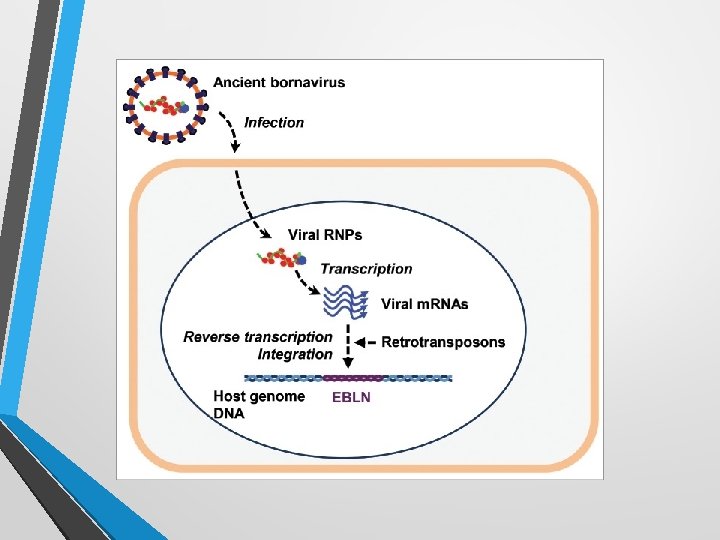 Ancient bornavirus

Infection

Viral RNPs

Transcription

Viral mRNAs

Reverse transcription
Integration

Retrotransposons

Host genome
DNA

EBLN